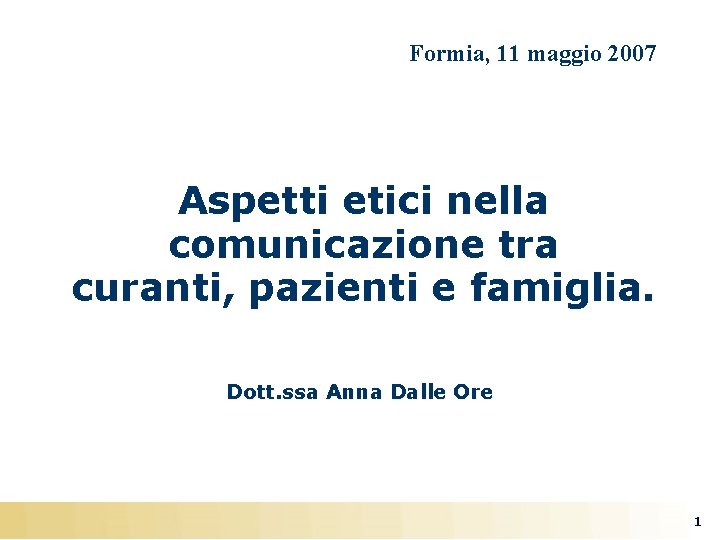 Formia, 11 maggio 2007

Aspetti etici nella comunicazione tra curanti, pazienti e famiglia.

Dott.ssa Anna Dalle Ore

1